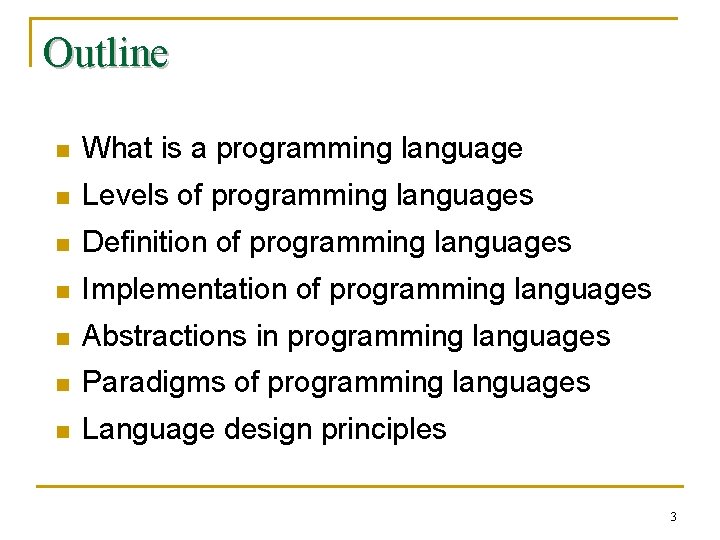 Outline

- What is a programming language
- Levels of programming languages
- Definition of programming languages
- Implementation of programming languages
- Abstractions in programming languages
- Paradigms of programming languages
- Language design principles

3